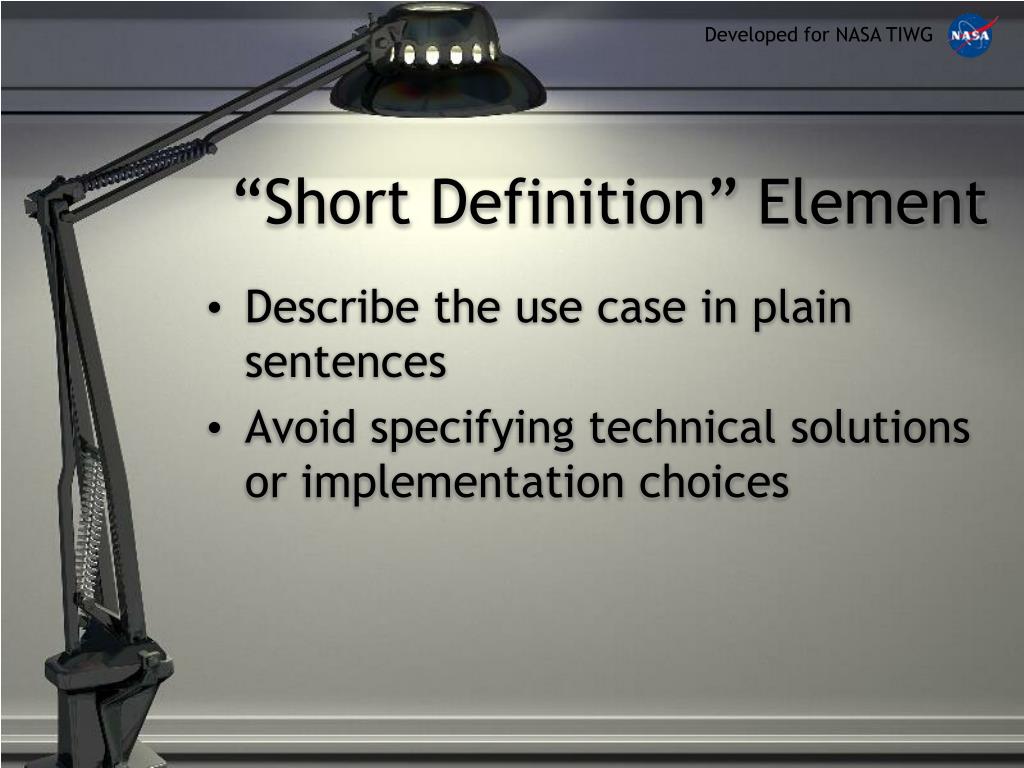 Developed for NASA TIWG

NASA

“Short Definition” Element

• Describe the use case in plain sentences
• Avoid specifying technical solutions or implementation choices